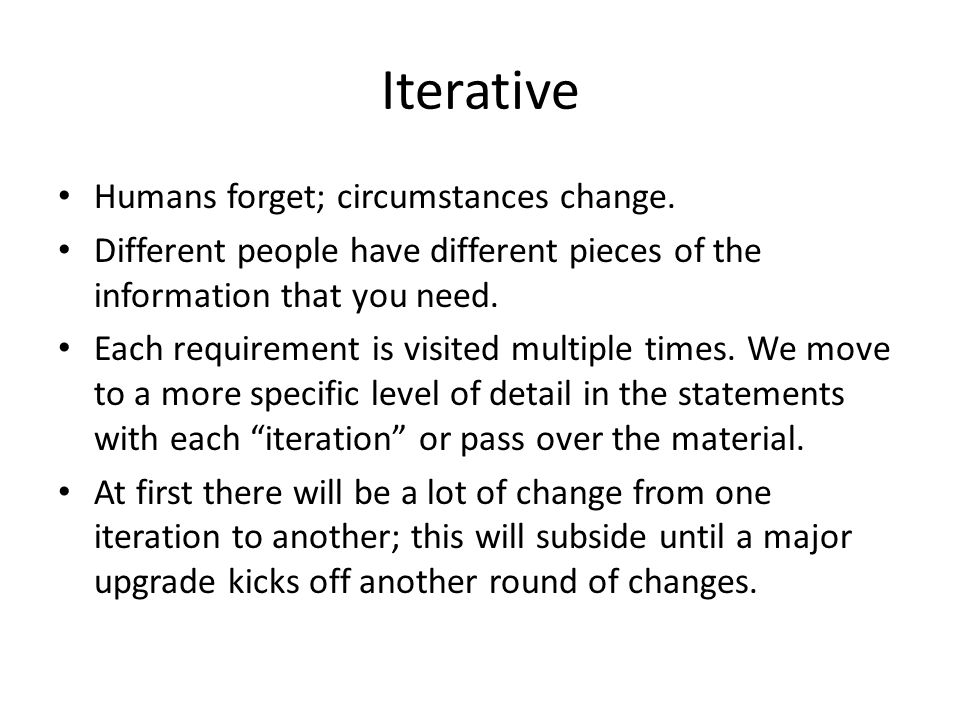 Iterative

• Humans forget; circumstances change.
• Different people have different pieces of the information that you need.
• Each requirement is visited multiple times. We move to a more specific level of detail in the statements with each “iteration” or pass over the material.
• At first there will be a lot of change from one iteration to another; this will subside until a major upgrade kicks off another round of changes.